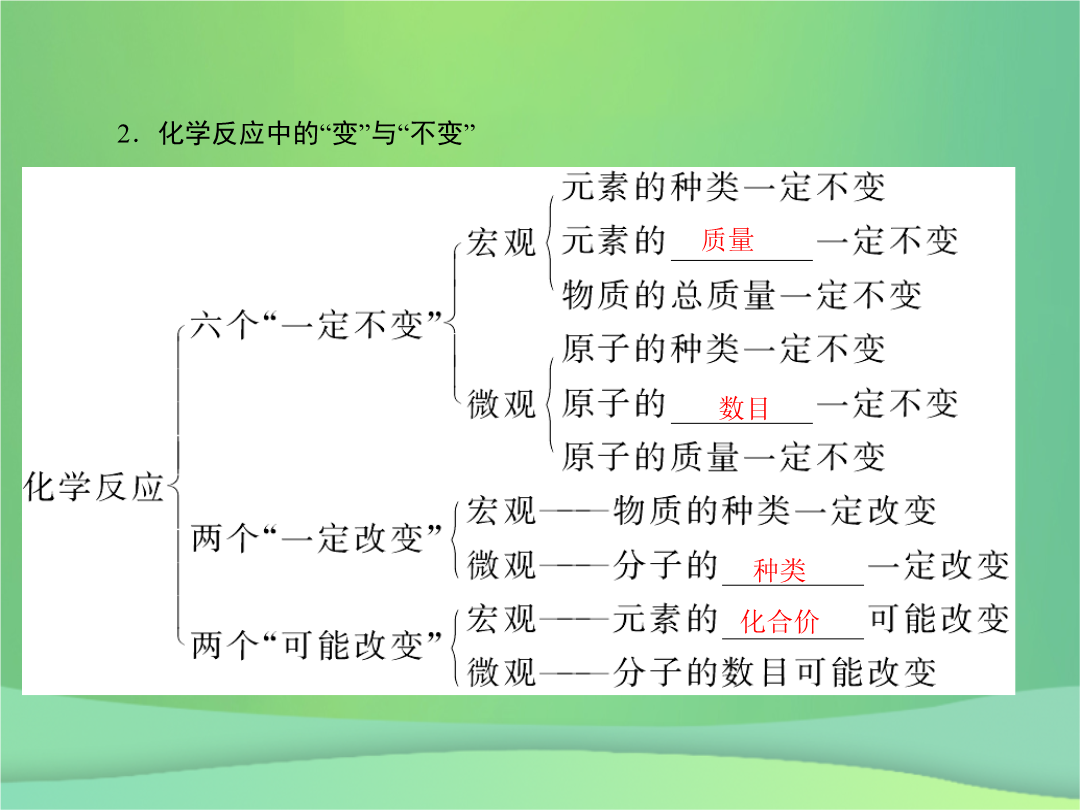 2．化学反应中的“变”与“不变”

化学反应

六个“一定不变”

宏观

元素的种类一定不变

元素的 质量 一定不变

物质的总质量一定不变

微观

原子的种类一定不变

原子的 数目 一定不变

原子的质量一定不变

两个“一定改变”

宏观——物质的种类一定改变

微观——分子的 种类 一定改变

两个“可能改变”

宏观——元素的 化合价 可能改变

微观——分子的数目可能改变